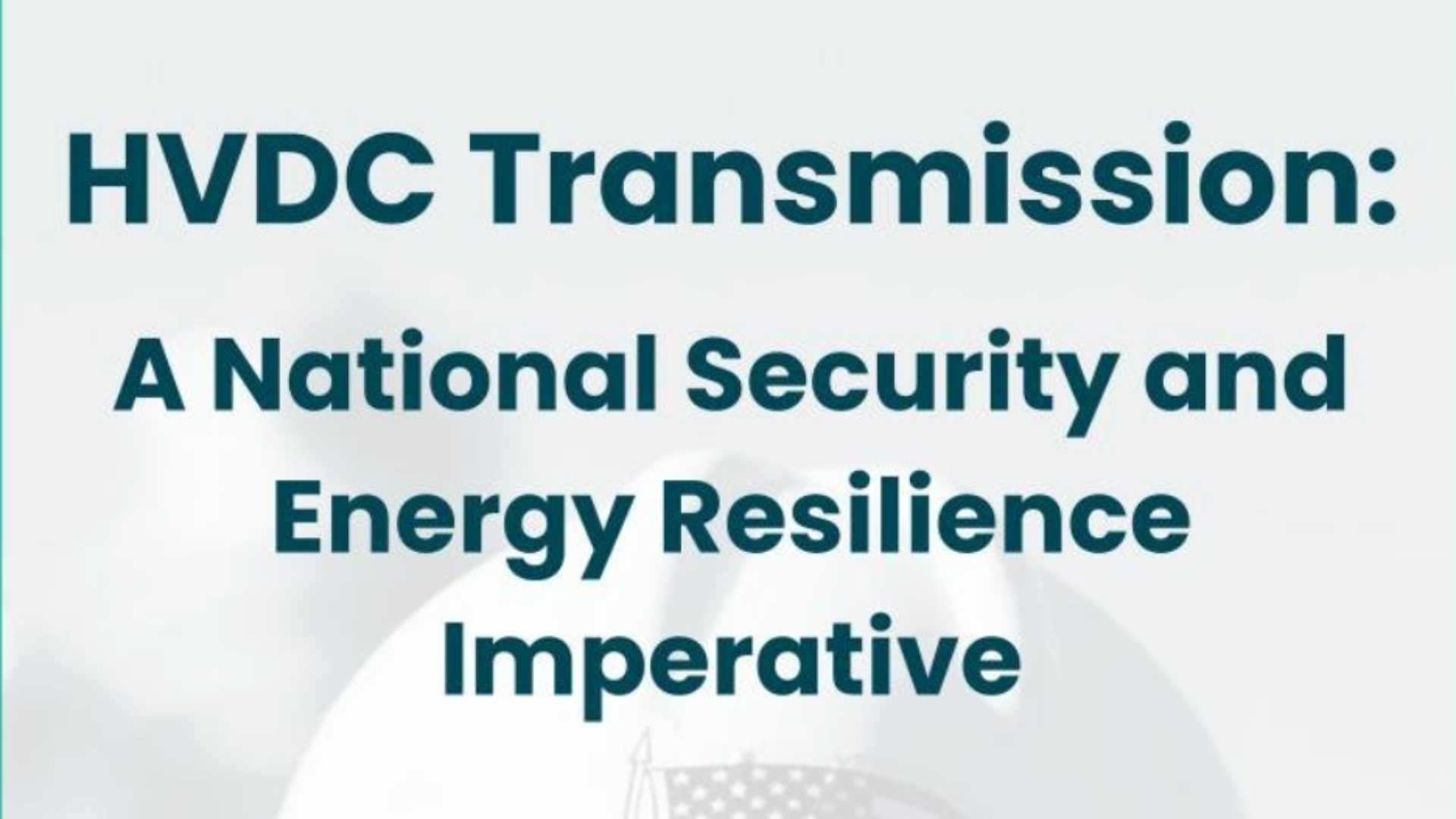 HVDC Transmission:

A National Security and Energy Resilience Imperative